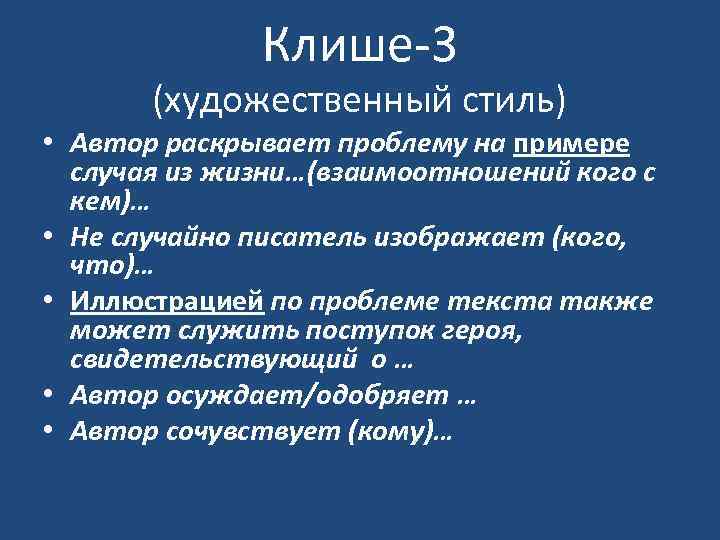 Клише-3
(художественный стиль)

• Автор раскрывает проблему на примере случая из жизни…(взаимоотношений кого с кем)…
• Не случайно писатель изображает (кого, что)…
• Иллюстрацией по проблеме текста также может служить поступок героя, свидетельствующий о …
• Автор осуждает/одобряет …
• Автор сочувствует (кому)…